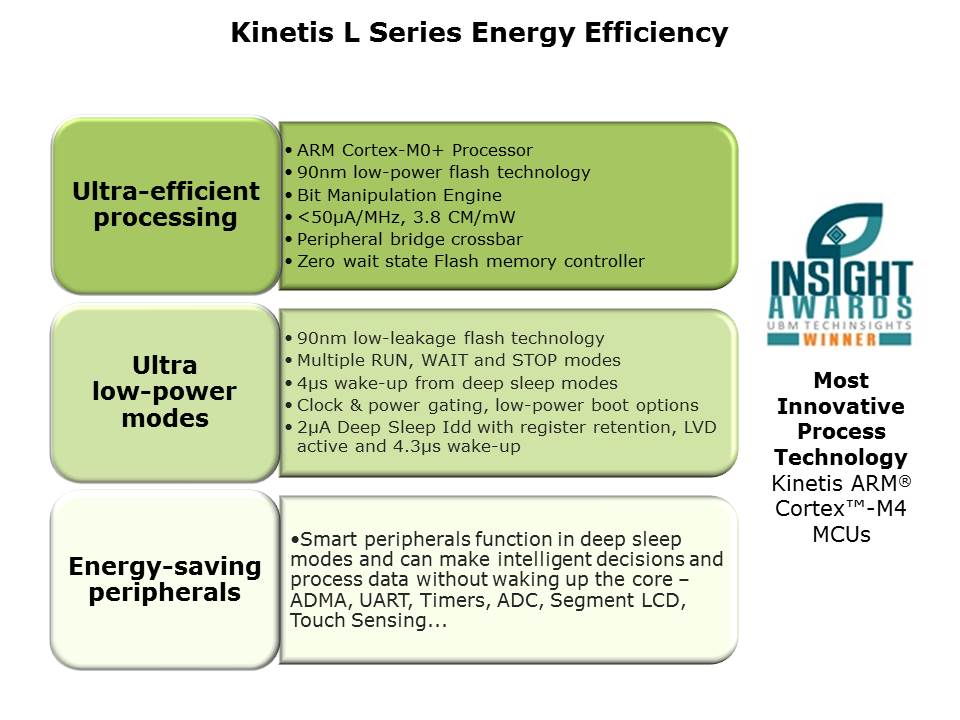 Kinetis L Series Energy Efficiency

Ultra-efficient processing

• ARM Cortex-M0+ Processor
• 90nm low-power flash technology
• Bit Manipulation Engine
• <50µA/MHz, 3.8 CM/mW
• Peripheral bridge crossbar
• Zero wait state Flash memory controller

Ultra low-power modes

• 90nm low-leakage flash technology
• Multiple RUN, WAIT and STOP modes
• 4µs wake-up from deep sleep modes
• Clock & power gating, low-power boot options
• 2µA Deep Sleep Idd with register retention, LVD active and 4.3µs wake-up

Energy-saving peripherals

•Smart peripherals function in deep sleep modes and can make intelligent decisions and process data without waking up the core – ADMA, UART, Timers, ADC, Segment LCD, Touch Sensing...

INSIGHT AWARDS
UBM TECHINSIGHTS
WINNER

Most Innovative Process Technology
Kinetis ARM® Cortex™-M4 MCUs